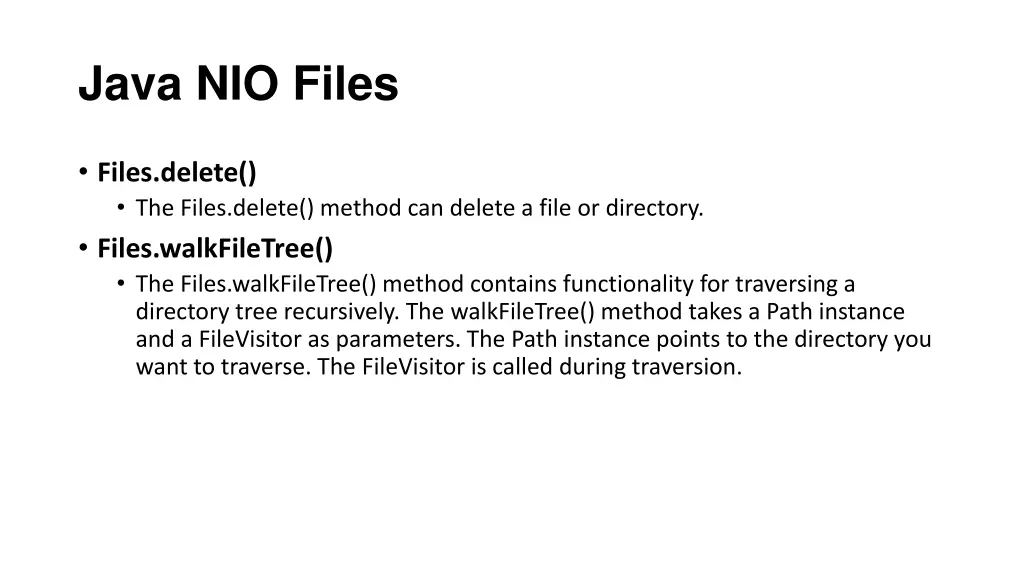 Java NIO Files

• Files.delete()
  • The Files.delete() method can delete a file or directory.
• Files.walkFileTree()
  • The Files.walkFileTree() method contains functionality for traversing a directory tree recursively. The walkFileTree() method takes a Path instance and a FileVisitor as parameters. The Path instance points to the directory you want to traverse. The FileVisitor is called during traversion.